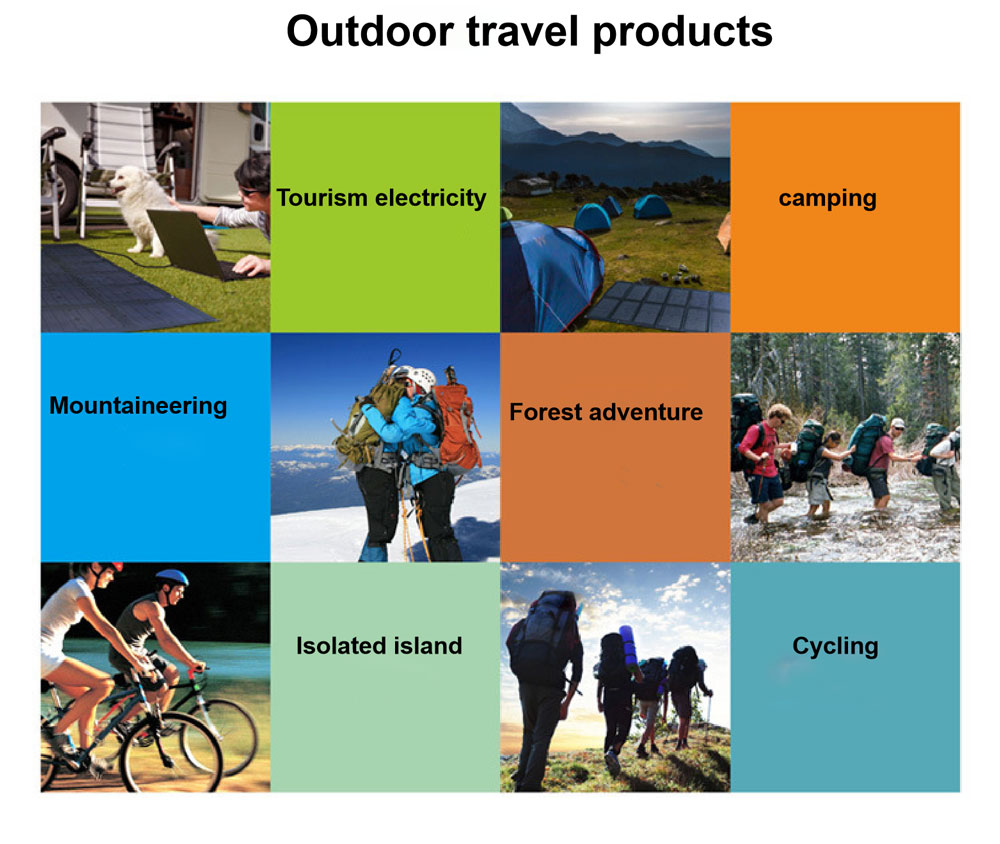 Outdoor travel products

Tourism electricity

camping

Mountaineering

Forest adventure

Isolated island

Cycling